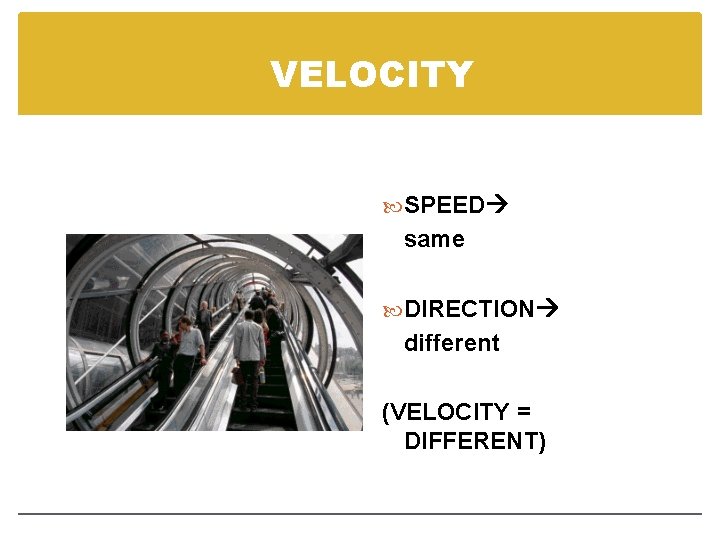 VELOCITY

SPEED→ same

DIRECTION→ different

(VELOCITY = DIFFERENT)